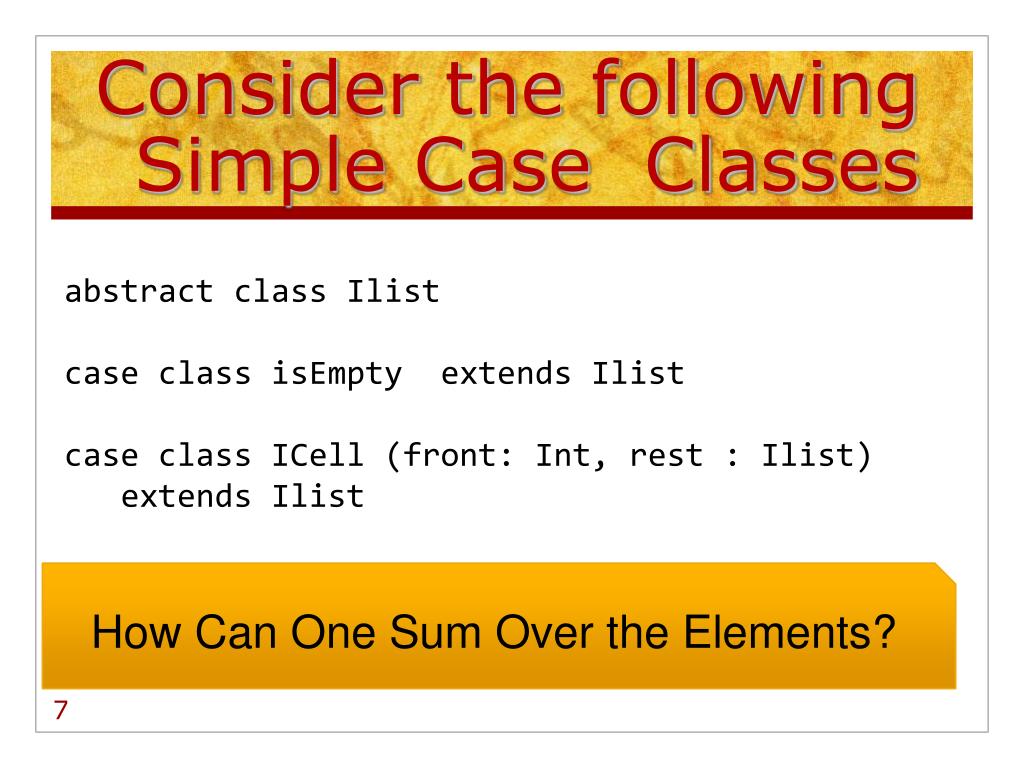 Consider the following Simple Case Classes

abstract class Ilist

case class isEmpty  extends Ilist

case class ICell (front: Int, rest : Ilist)
   extends Ilist

How Can One Sum Over the Elements?

7